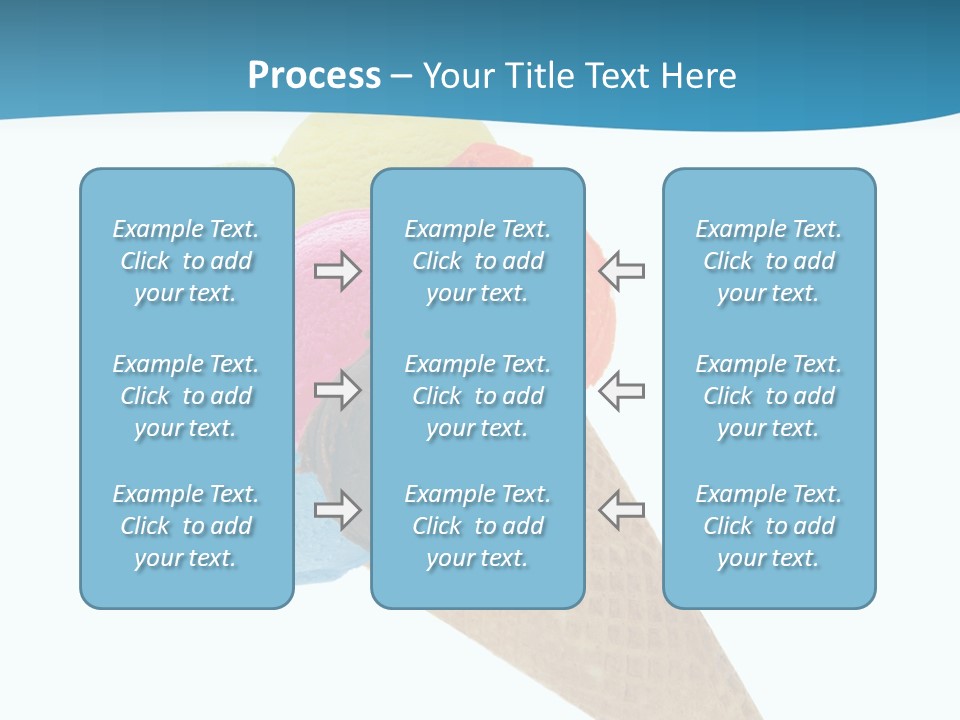 Process – Your Title Text Here

Example Text. Click to add your text.

Example Text. Click to add your text.

Example Text. Click to add your text.

Example Text. Click to add your text.

Example Text. Click to add your text.

Example Text. Click to add your text.

Example Text. Click to add your text.

Example Text. Click to add your text.

Example Text. Click to add your text.